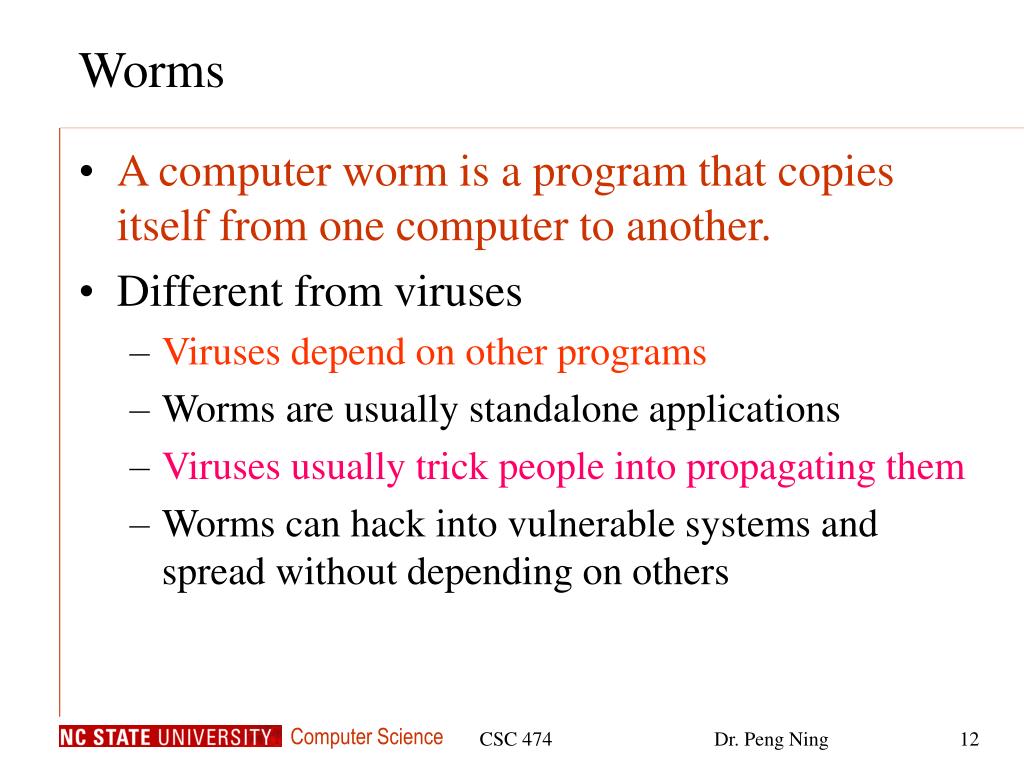 Worms

• A computer worm is a program that copies itself from one computer to another.
• Different from viruses
  – Viruses depend on other programs
  – Worms are usually standalone applications
  – Viruses usually trick people into propagating them
  – Worms can hack into vulnerable systems and spread without depending on others

NC STATE UNIVERSITY Computer Science CSC 474 Dr. Peng Ning 12